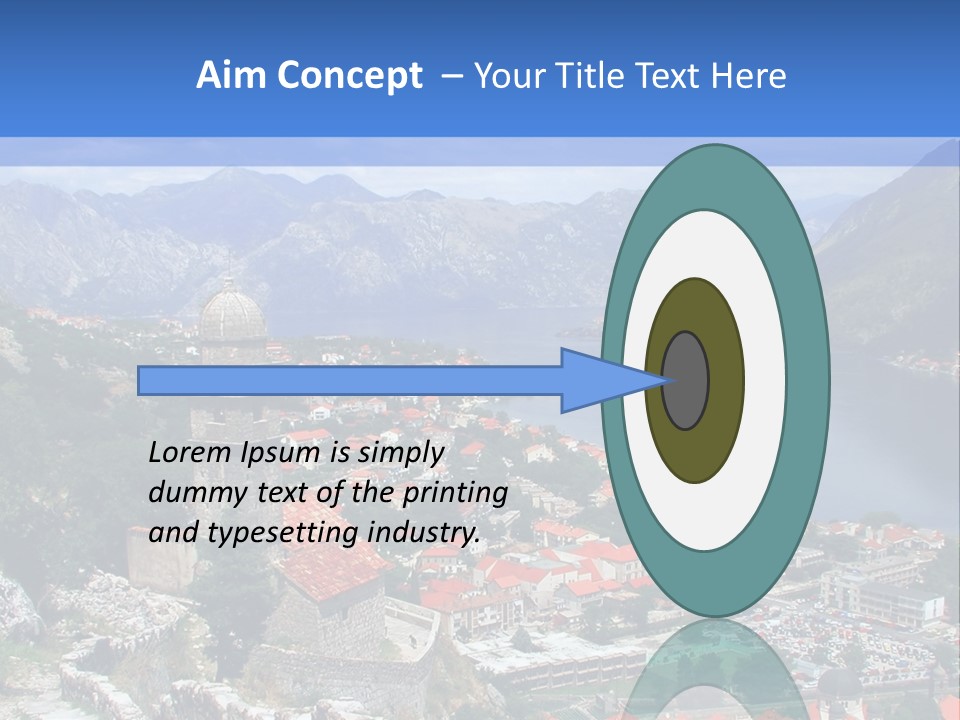 Aim Concept – Your Title Text Here

Lorem Ipsum is simply dummy text of the printing and typesetting industry.